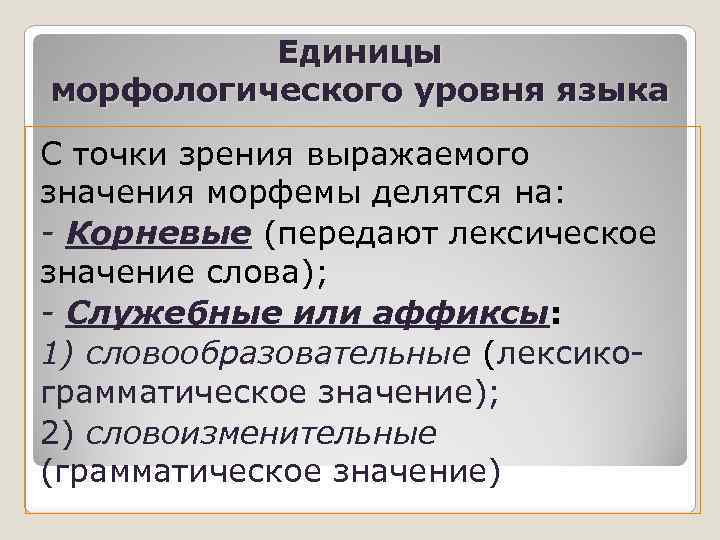 Единицы морфологического уровня языка

С точки зрения выражаемого значения морфемы делятся на:
- Корневые (передают лексическое значение слова);
- Служебные или аффиксы:
1) словообразовательные (лексико-грамматическое значение);
2) словоизменительные (грамматическое значение)